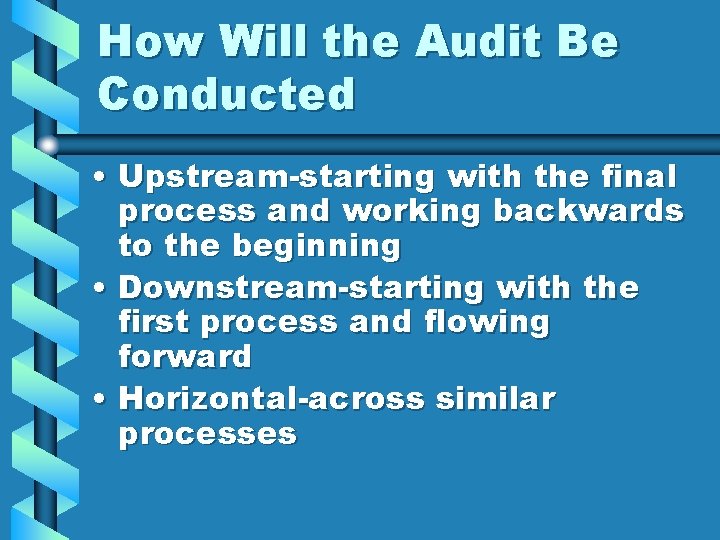 How Will the Audit Be Conducted

• Upstream-starting with the final process and working backwards to the beginning
• Downstream-starting with the first process and flowing forward
• Horizontal-across similar processes